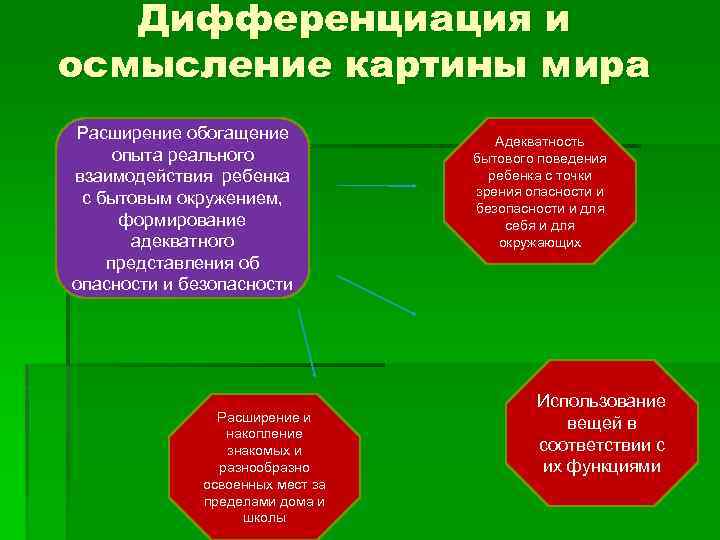 Дифференциация и осмысление картины мира

Расширение обогащение опыта реального взаимодействия ребенка с бытовым окружением, формирование адекватного представления об опасности и безопасности

Адекватность бытового поведения ребенка с точки зрения опасности и безопасности и для себя и для окружающих

Расширение и накопление знакомых и разнообразно освоенных мест за пределами дома и школы

Использование вещей в соответствии с их функциями